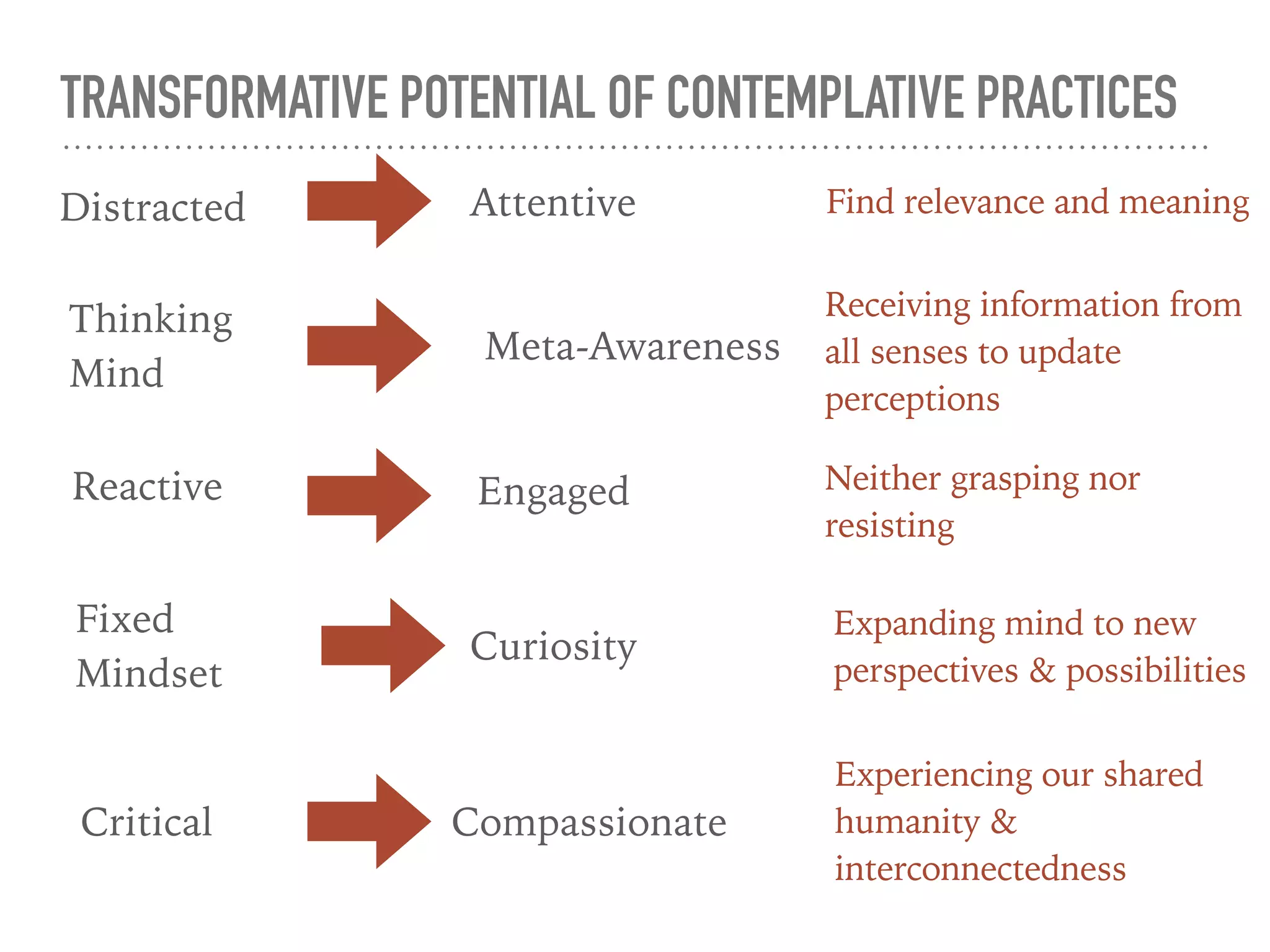 TRANSFORMATIVE POTENTIAL OF CONTEMPLATIVE PRACTICES

Distracted

Attentive

Find relevance and meaning

Thinking Mind

Meta-Awareness

Receiving information from all senses to update perceptions

Reactive

Engaged

Neither grasping nor resisting

Fixed Mindset

Curiosity

Expanding mind to new perspectives & possibilities

Critical

Compassionate

Experiencing our shared humanity & interconnectedness